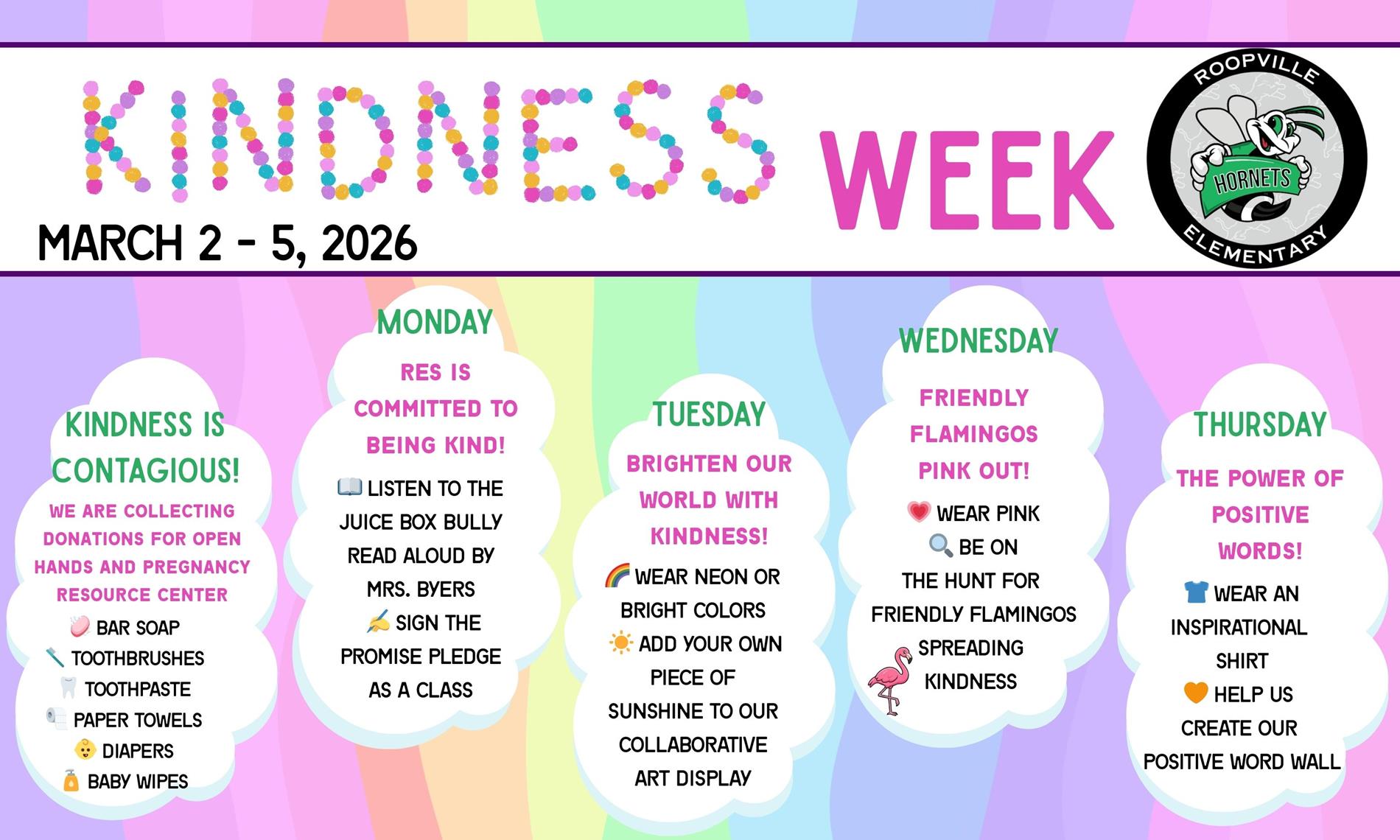 KINDNESS WEEK

MARCH 2 - 5, 2026

ROOPVILLE
HORNETS
ELEMENTARY

KINDNESS IS CONTAGIOUS!

WE ARE COLLECTING DONATIONS FOR OPEN HANDS AND PREGNANCY RESOURCE CENTER

BAR SOAP
TOOTHBRUSHES
TOOTHPASTE
PAPER TOWELS
DIAPERS
BABY WIPES

MONDAY

RES IS COMMITTED TO BEING KIND!

LISTEN TO THE JUICE BOX BULLY READ ALOUD BY MRS. BYERS
SIGN THE PROMISE PLEDGE AS A CLASS

TUESDAY

BRIGHTEN OUR WORLD WITH KINDNESS!

WEAR NEON OR BRIGHT COLORS
ADD YOUR OWN PIECE OF SUNSHINE TO OUR COLLABORATIVE ART DISPLAY

WEDNESDAY

FRIENDLY FLAMINGOS PINK OUT!

WEAR PINK
BE ON THE HUNT FOR FRIENDLY FLAMINGOS SPREADING KINDNESS

THURSDAY

THE POWER OF POSITIVE WORDS!

WEAR AN INSPIRATIONAL SHIRT
HELP US CREATE OUR POSITIVE WORD WALL